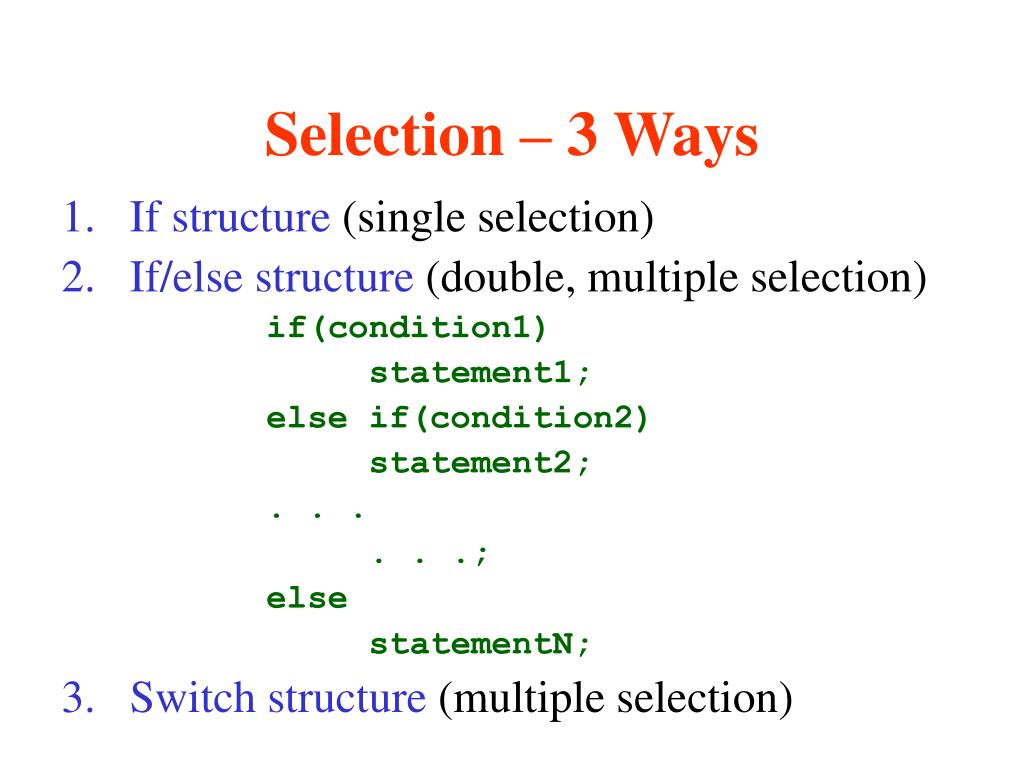 Selection – 3 Ways

1. If structure (single selection)
2. If/else structure (double, multiple selection)

if(condition1)
    statement1;
else if(condition2)
    statement2;
. . .
    . . .;
else
    statementN;

3. Switch structure (multiple selection)